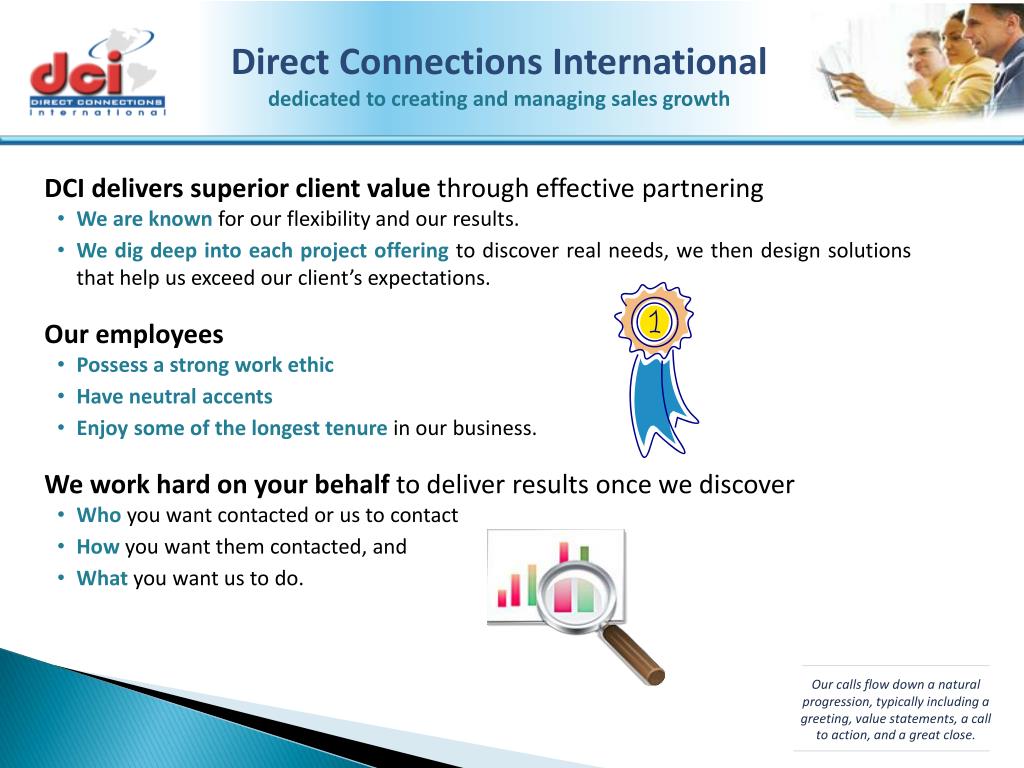 dci
DIRECT CONNECTIONS
international

Direct Connections International
dedicated to creating and managing sales growth

DCI delivers superior client value through effective partnering
• We are known for our flexibility and our results.
• We dig deep into each project offering to discover real needs, we then design solutions that help us exceed our client's expectations.

1

Our employees
• Possess a strong work ethic
• Have neutral accents
• Enjoy some of the longest tenure in our business.

We work hard on your behalf to deliver results once we discover
• Who you want contacted or us to contact
• How you want them contacted, and
• What you want us to do.

Our calls flow down a natural progression, typically including a greeting, value statements, a call to action, and a great close.